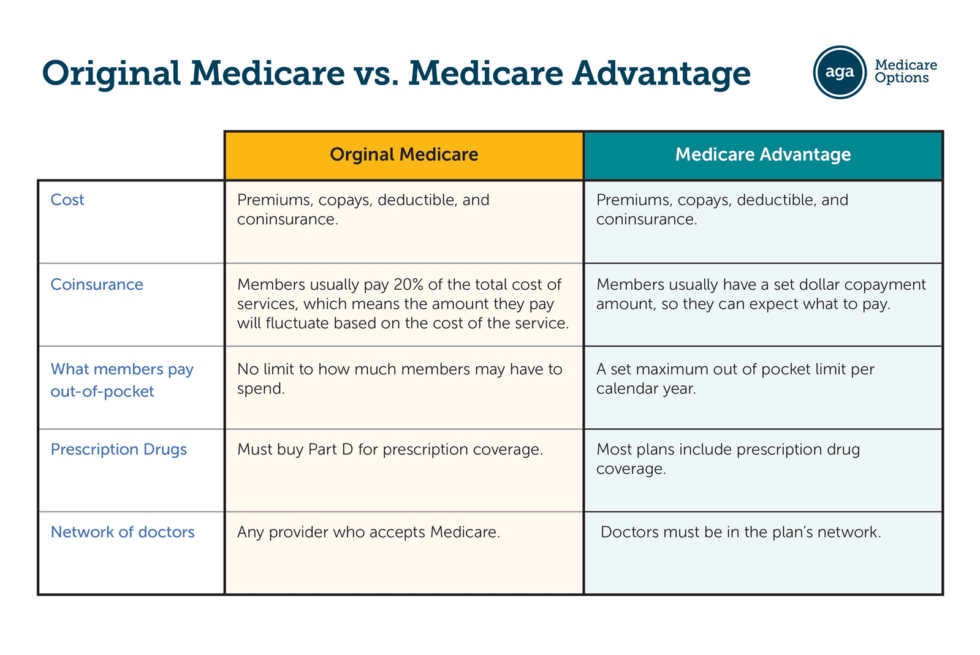 Original Medicare vs. Medicare Advantage

aga Medicare Options

| | Orginal Medicare | Medicare Advantage |
|---|---|---|
| Cost | Premiums, copays, deductible, and coninsurance. | Premiums, copays, deductible, and coninsurance. |
| Coinsurance | Members usually pay 20% of the total cost of services, which means the amount they pay will fluctuate based on the cost of the service. | Members usually have a set dollar copayment amount, so they can expect what to pay. |
| What members pay out-of-pocket | No limit to how much members may have to spend. | A set maximum out of pocket limit per calendar year. |
| Prescription Drugs | Must buy Part D for prescription coverage. | Most plans include prescription drug coverage. |
| Network of doctors | Any provider who accepts Medicare. | Doctors must be in the plan's network. |